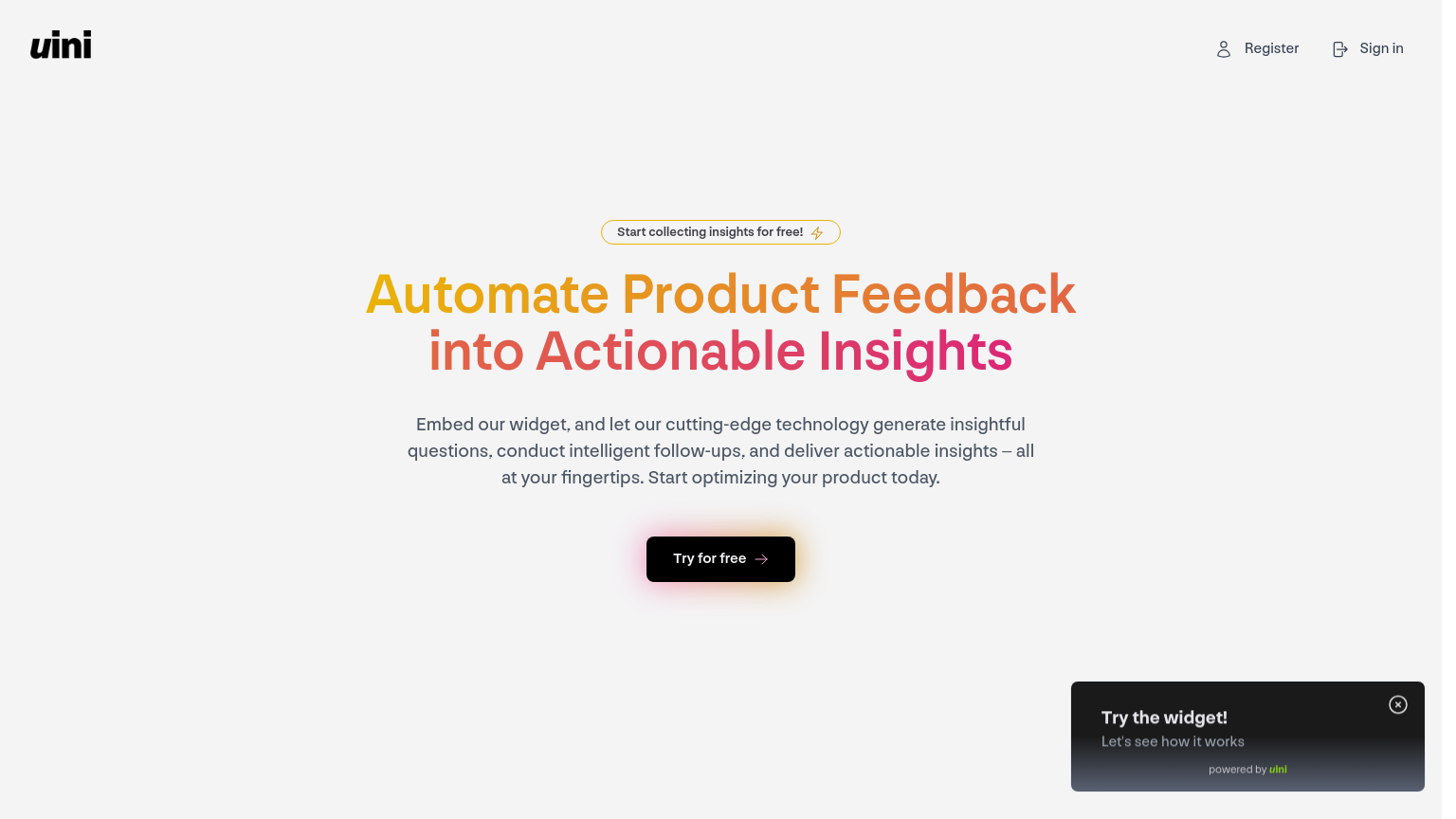 uini

Register

Sign in

Start collecting insights for free!

Automate Product Feedback into Actionable Insights

Embed our widget, and let our cutting-edge technology generate insightful questions, conduct intelligent follow-ups, and deliver actionable insights – all at your fingertips. Start optimizing your product today.

Try for free

Try the widget!

Let's see how it works

powered by uini